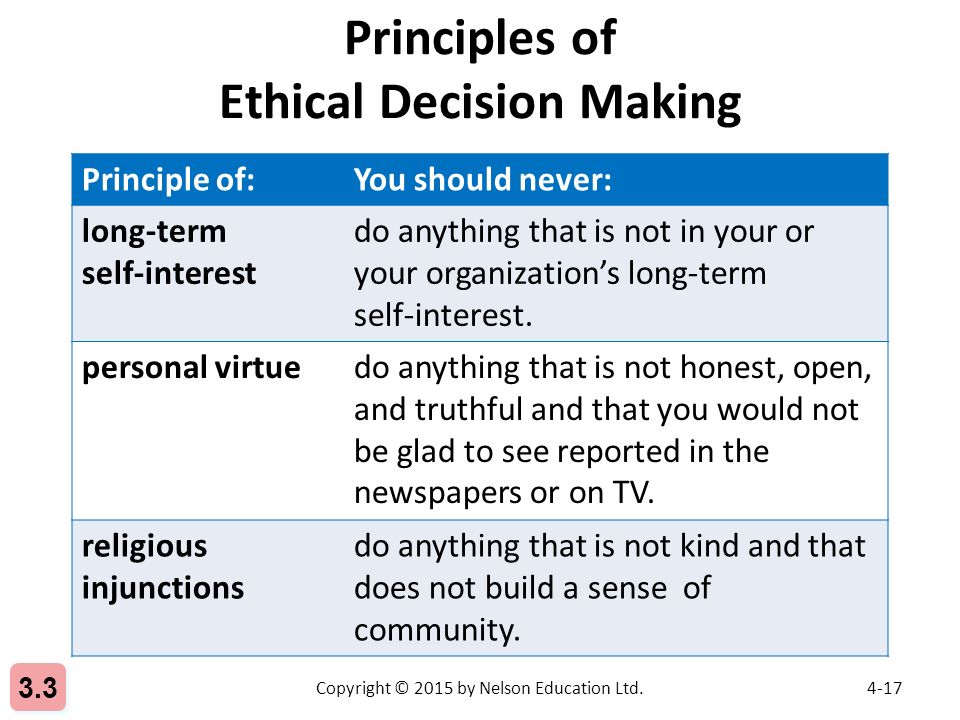 Principles of Ethical Decision Making

| Principle of: | You should never: |
|---|---|
| long-term self-interest | do anything that is not in your or your organization's long-term self-interest. |
| personal virtue | do anything that is not honest, open, and truthful and that you would not be glad to see reported in the newspapers or on TV. |
| religious injunctions | do anything that is not kind and that does not build a sense  of community. |

3.3

Copyright © 2015 by Nelson Education Ltd.

4-17